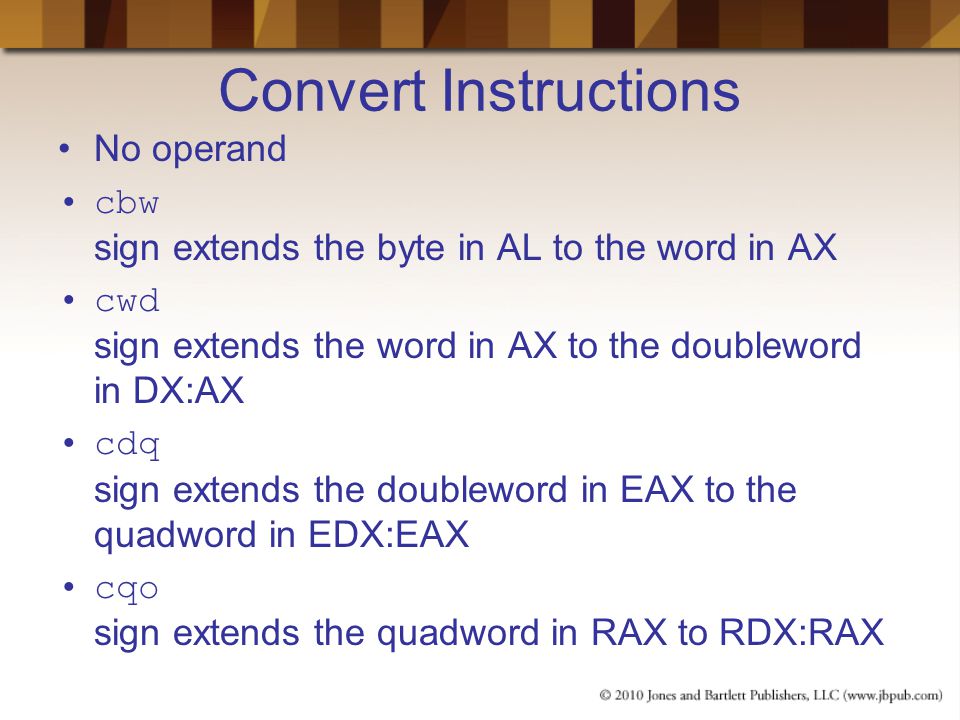 Convert Instructions

• No operand

• cbw
sign extends the byte in AL to the word in AX

• cwd
sign extends the word in AX to the doubleword in DX:AX

• cdq
sign extends the doubleword in EAX to the quadword in EDX:EAX

• cqo
sign extends the quadword in RAX to RDX:RAX

© 2010 Jones and Bartlett Publishers, LLC (www.jbpub.com)